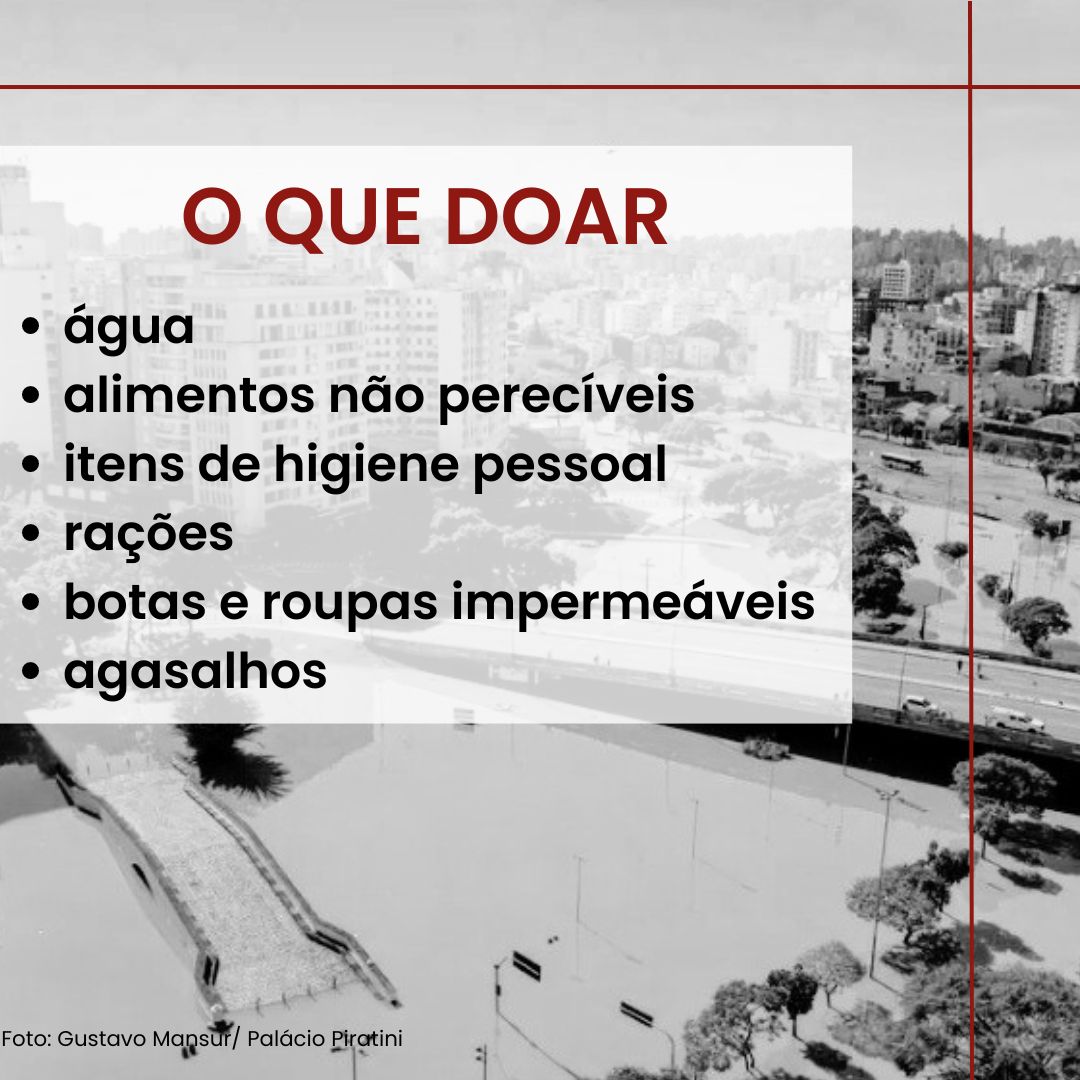 O QUE DOAR

• água
• alimentos não perecíveis
• itens de higiene pessoal
• rações
• botas e roupas impermeáveis
• agasalhos

Foto: Gustavo Mansur/ Palácio Piratini